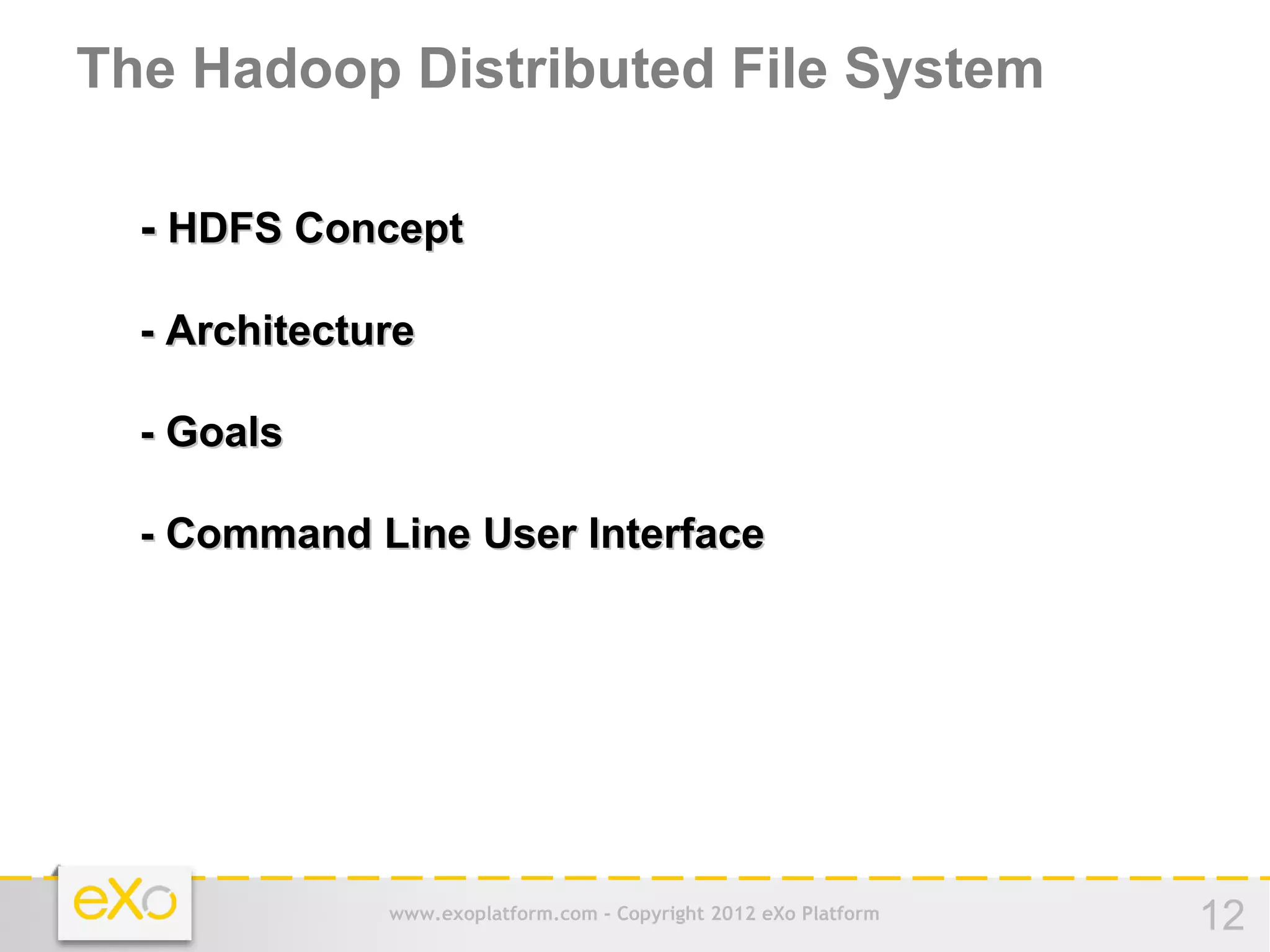 The Hadoop Distributed File System

- HDFS Concept

- Architecture

- Goals

- Command Line User Interface

eXo

www.exoplatform.com - Copyright 2012 eXo Platform

12